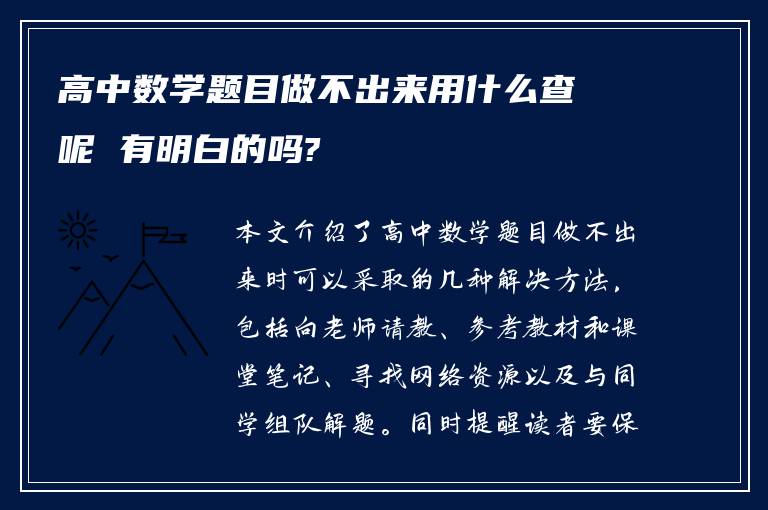 高中数学题目做不出来用什么查呢 有明白的吗?

本文介绍了高中数学题目做不出来时可以采取的几种解决方法，包括向老师请教、参考教材和课堂笔记、寻找网络资源以及与同学组队解题。同时提醒读者要保